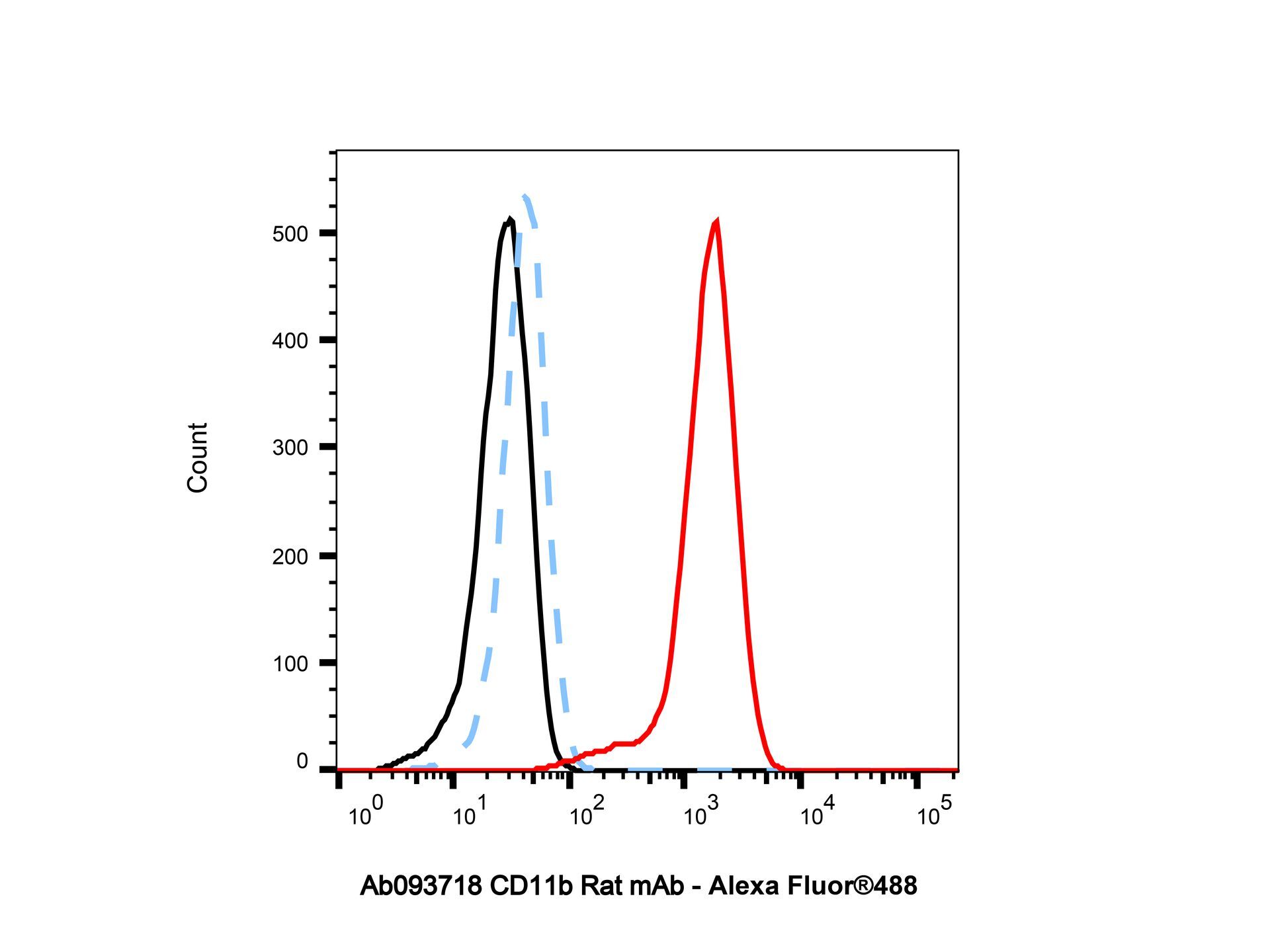 Count

500
400
300
200
100
0

$10^0$ $10^1$ $10^2$ $10^3$ $10^4$ $10^5$

Ab093718 CD11b Rat mAb - Alexa Fluor®488